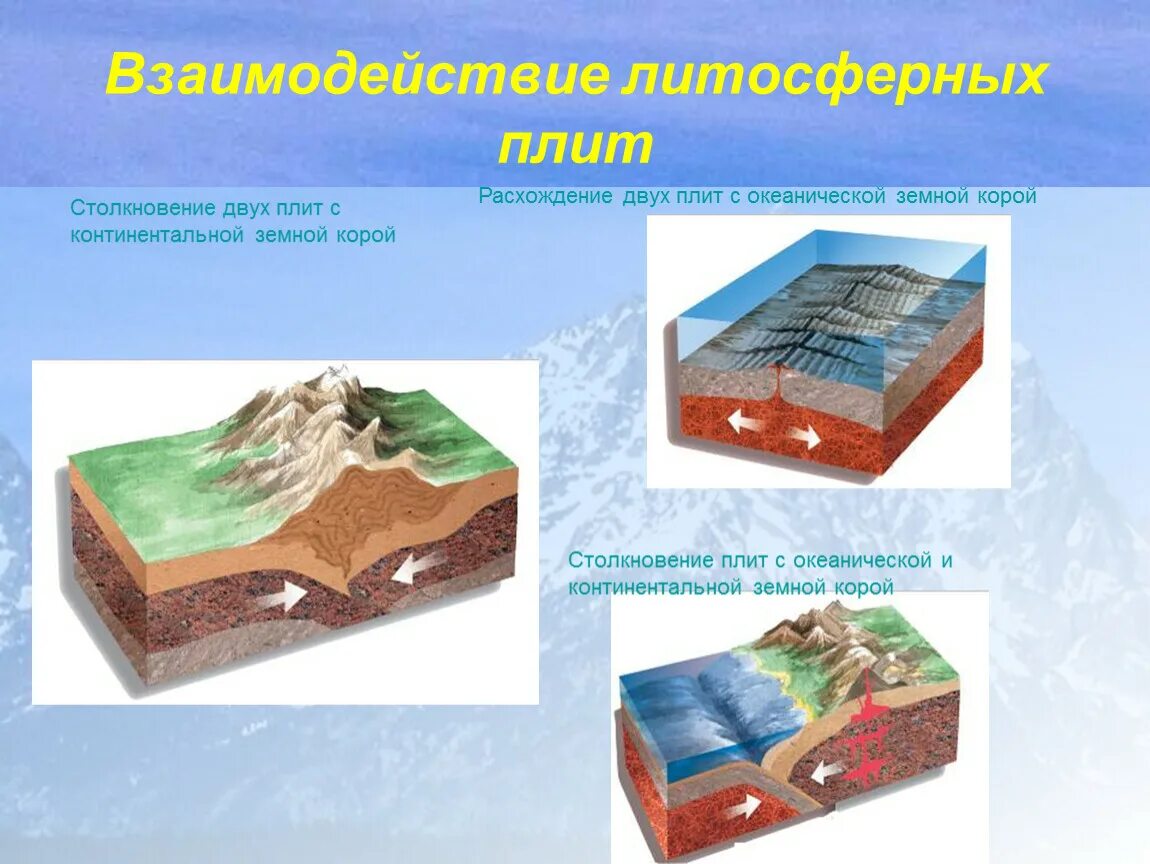 Взаимодействие литосферных плит

Столкновение двух плит с континентальной земной корой

Расхождение двух плит с океанической земной корой

Столкновение плит с океанической и континентальной земной корой